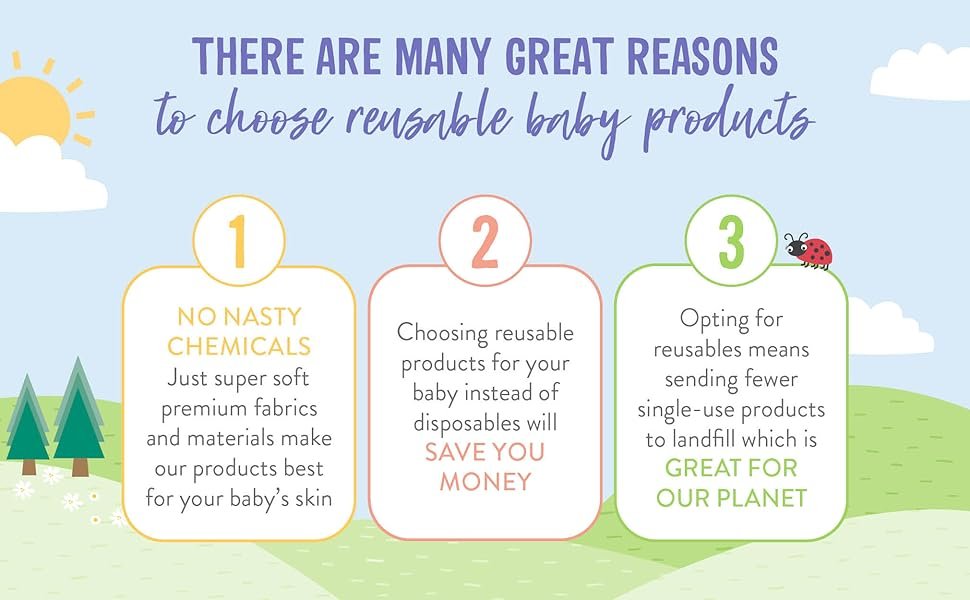 THERE ARE MANY GREAT REASONS
to choose reusable baby products

1

NO NASTY CHEMICALS
Just super soft premium fabrics and materials make our products best for your baby's skin

2

Choosing reusable products for your baby instead of disposables will SAVE YOU MONEY

3

Opting for reusables means sending fewer single-use products to landfill which is GREAT FOR OUR PLANET